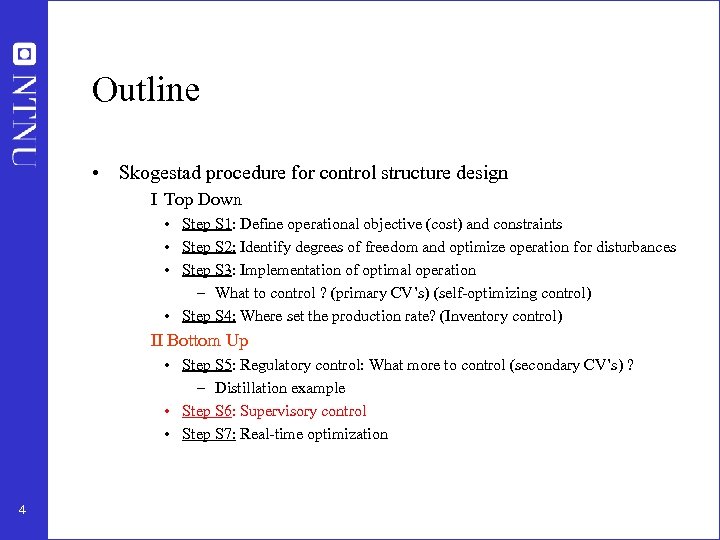 NTNU

Outline

• Skogestad procedure for control structure design

I Top Down

• Step S1: Define operational objective (cost) and constraints

• Step S2: Identify degrees of freedom and optimize operation for disturbances

• Step S3: Implementation of optimal operation

– What to control ? (primary CV's) (self-optimizing control)

• Step S4: Where set the production rate? (Inventory control)

II Bottom Up

• Step S5: Regulatory control: What more to control (secondary CV's) ?

– Distillation example

• Step S6: Supervisory control

• Step S7: Real-time optimization

4